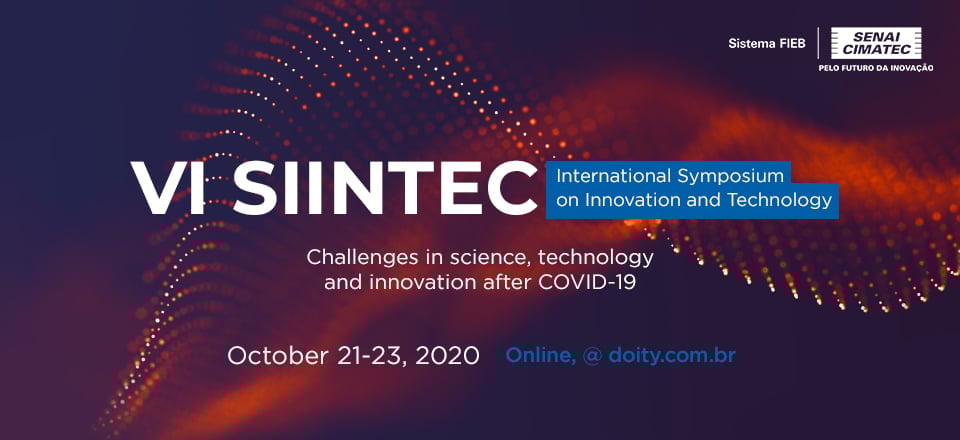 Sistema FIEB
SENAI CIMATEC
PELO FUTURO DA INOVAÇÃO

VI SIINTEC International Symposium on Innovation and Technology

Challenges in science, technology and innovation after COVID-19

October 21-23, 2020 Online, @ doity.com.br